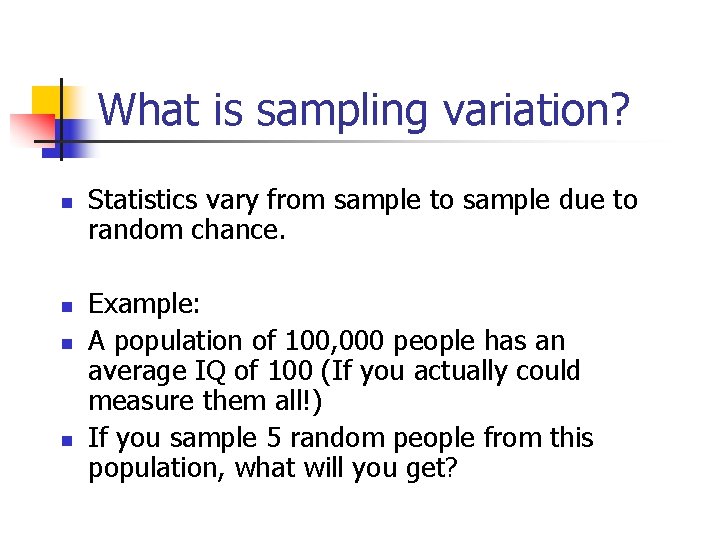 What is sampling variation?

- Statistics vary from sample to sample due to random chance.

- Example:
- A population of 100,000 people has an average IQ of 100 (If you actually could measure them all!)
- If you sample 5 random people from this population, what will you get?